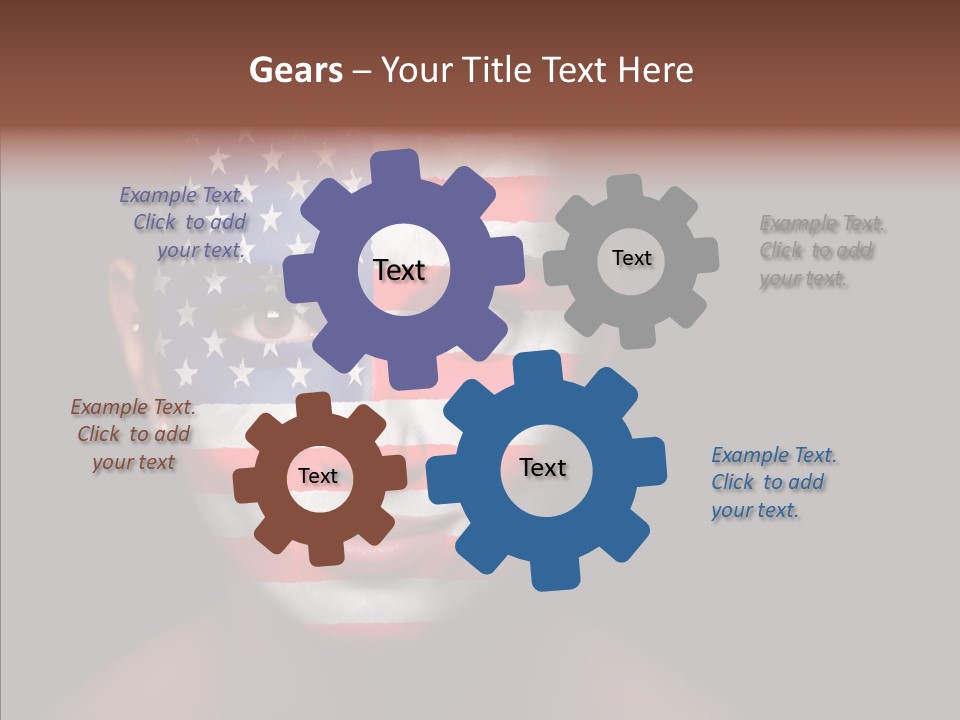 Gears – Your Title Text Here

Example Text. Click to add your text.

Text

Text

Example Text. Click to add your text.

Example Text. Click to add your text

Text

Text

Example Text. Click to add your text.